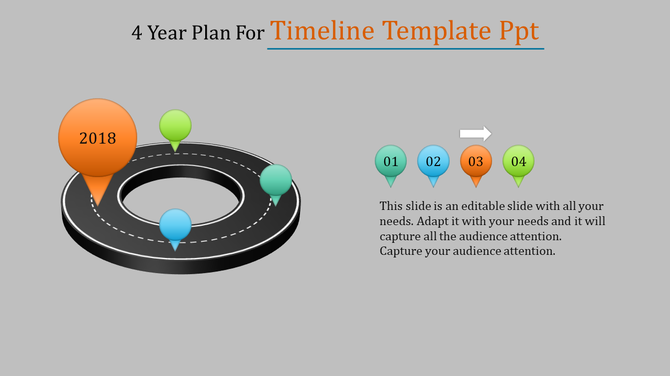 4 Year Plan For Timeline Template Ppt

2018

01 02 03 04

This slide is an editable slide with all your needs. Adapt it with your needs and it will capture all the audience attention. Capture your audience attention.